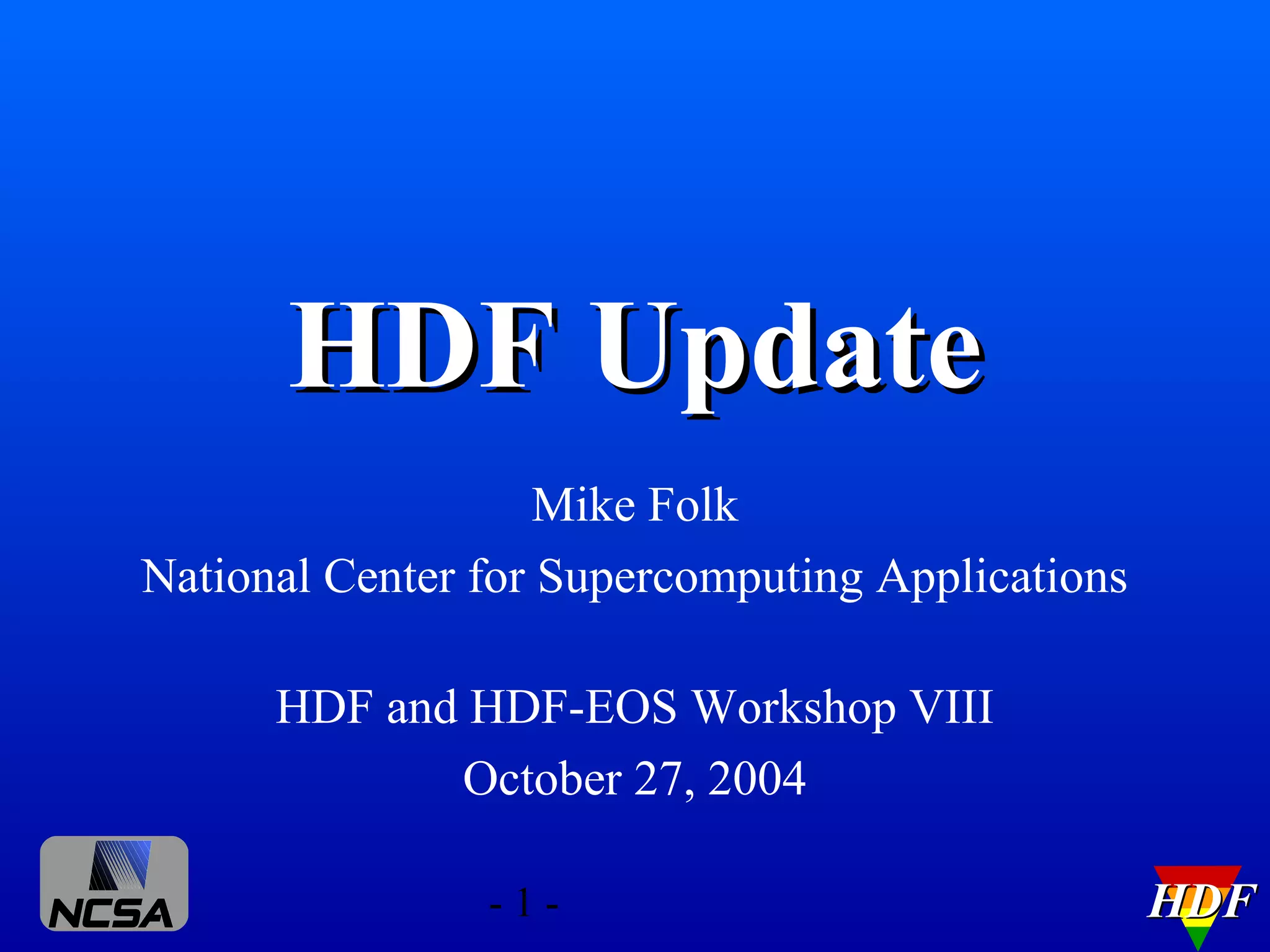 HDF Update

Mike Folk
National Center for Supercomputing Applications

HDF and HDF-EOS Workshop VIII
October 27, 2004

NCSA

- 1 -

HDF